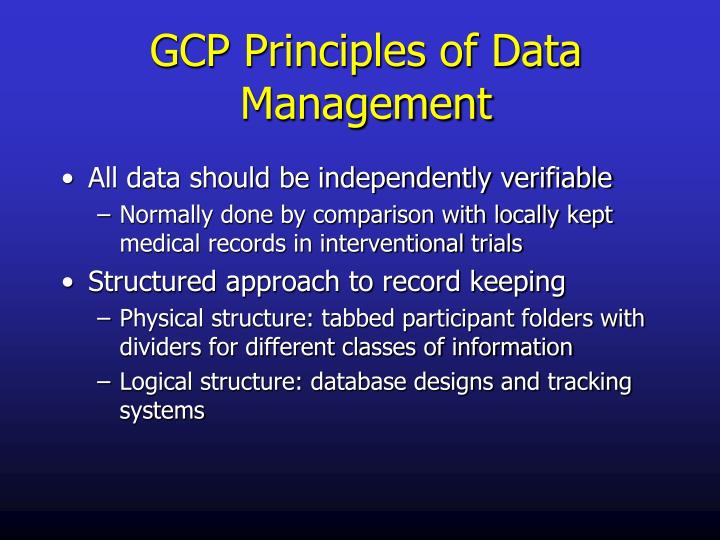 GCP Principles of Data Management

• All data should be independently verifiable
– Normally done by comparison with locally kept medical records in interventional trials

• Structured approach to record keeping
– Physical structure: tabbed participant folders with dividers for different classes of information
– Logical structure: database designs and tracking systems